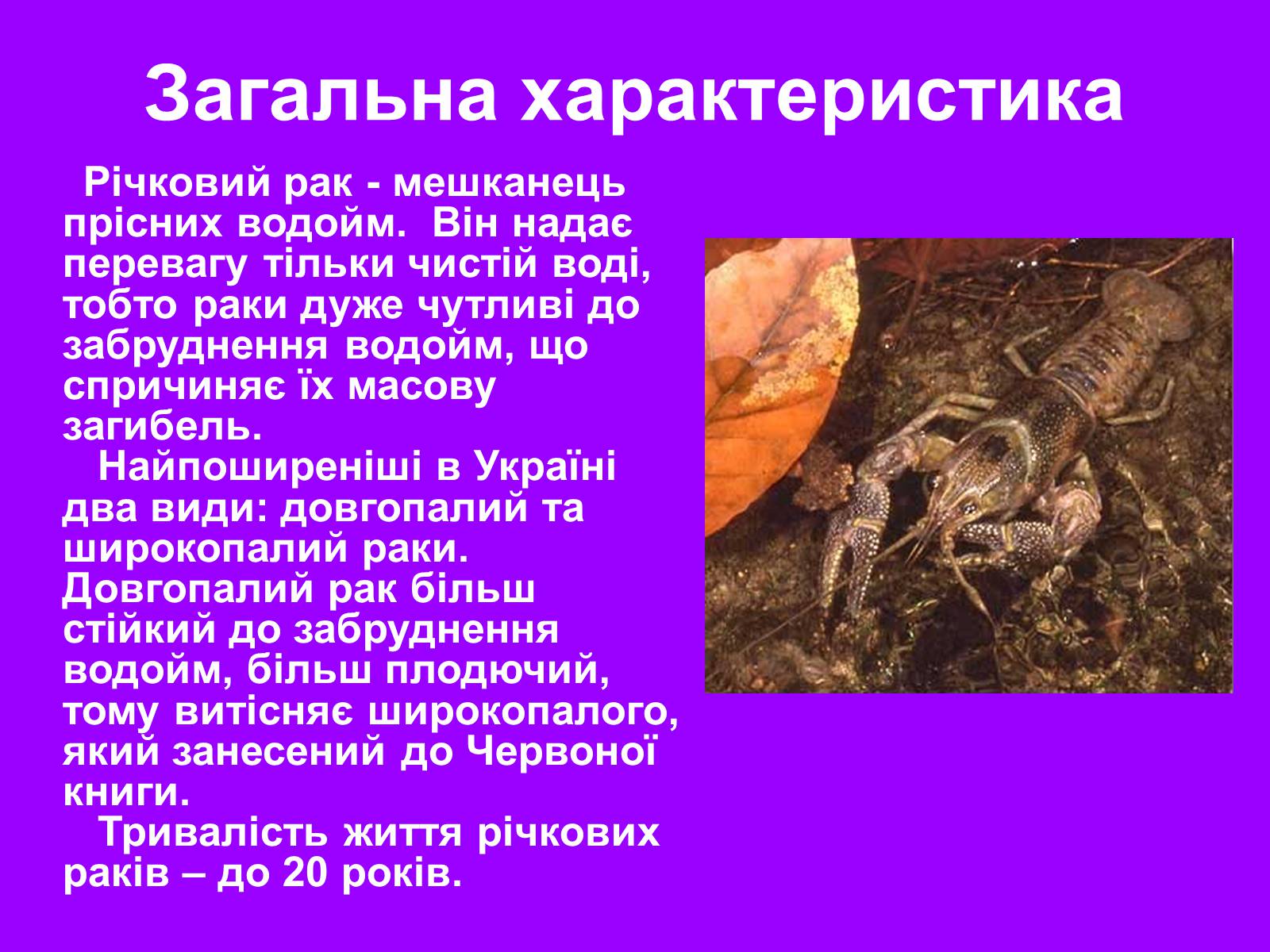 Загальна характеристика

Річковий рак - мешканець прісних водойм. Він надає перевагу тільки чистій воді, тобто раки дуже чутливі до забруднення водойм, що спричиняє їх масову загибель.

Найпоширеніші в Україні два види: довгопалий та широкопалий раки. Довгопалий рак більш стійкий до забруднення водойм, більш плодючий, тому витісняє широкопалого, який занесений до Червоної книги.

Тривалість життя річкових раків – до 20 років.